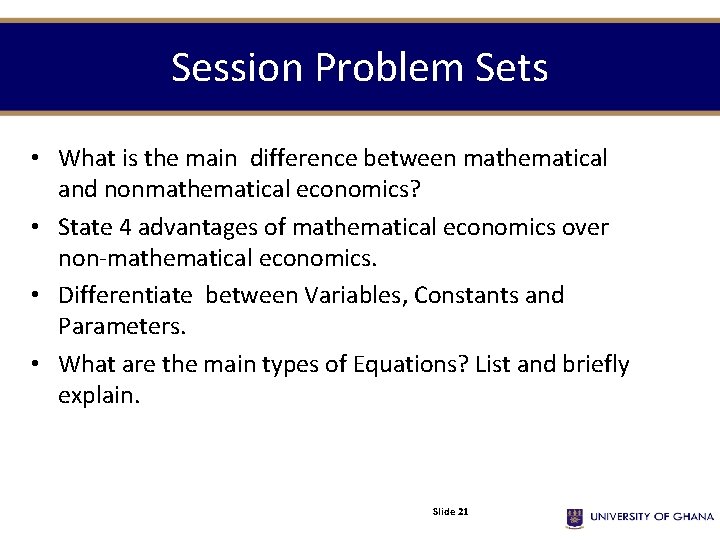 Session Problem Sets

• What is the main difference between mathematical and nonmathematical economics?

• State 4 advantages of mathematical economics over non-mathematical economics.

• Differentiate between Variables, Constants and Parameters.

• What are the main types of Equations? List and briefly explain.

Slide 21

UNIVERSITY OF GHANA